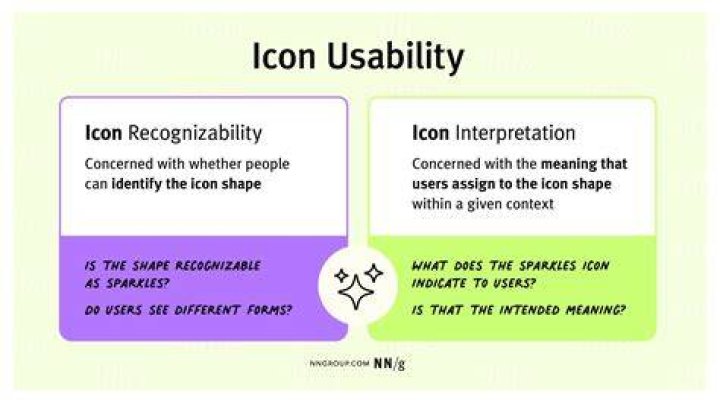 Icon Usability

Icon Recognizability

Concerned with whether people can identify the icon shape

IS THE SHAPE RECOGNIZABLE AS SPARKLES?

DO USERS SEE DIFFERENT FORMS?

Icon Interpretation

Concerned with the meaning that users assign to the icon shape within a given context

WHAT DOES THE SPARKLES ICON INDICATE TO USERS?

IS THAT THE INTENDED MEANING?

NNGROUP.COM NN/g